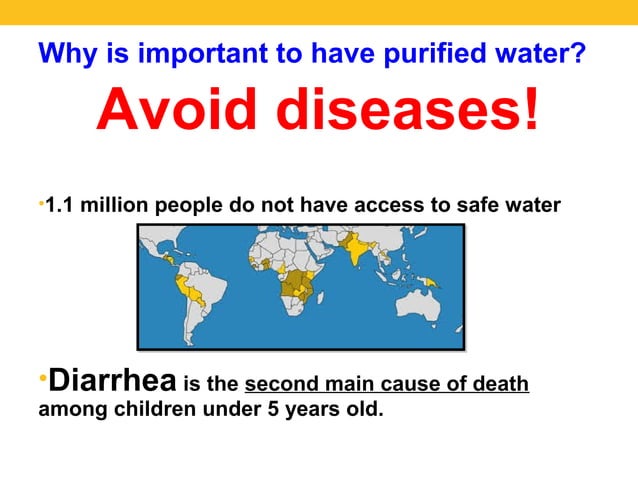 Why is important to have purified water?

Avoid diseases!

•1.1 million people do not have access to safe water

•Diarrhea is the second main cause of death among children under 5 years old.